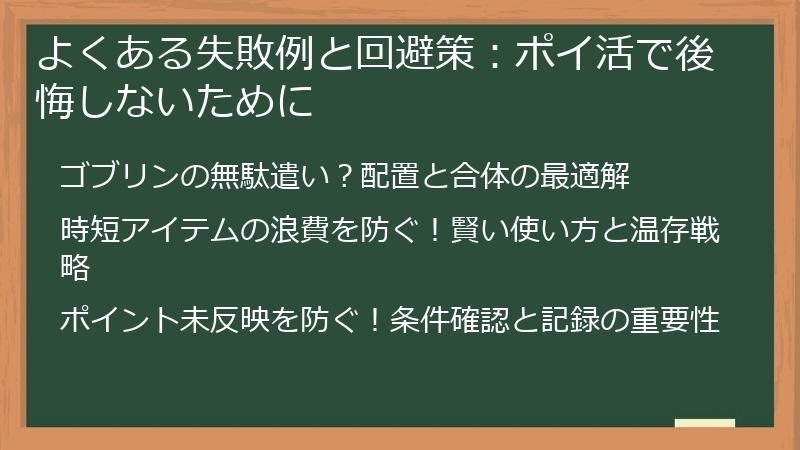 よくある失敗例と回避策：ポイ活で後悔しないために

ゴブリンの無駄遣い？配置と合体の最適解

時短アイテムの浪費を防ぐ！賢い使い方と温存戦略

ポイント未反映を防ぐ！条件確認と記録の重要性